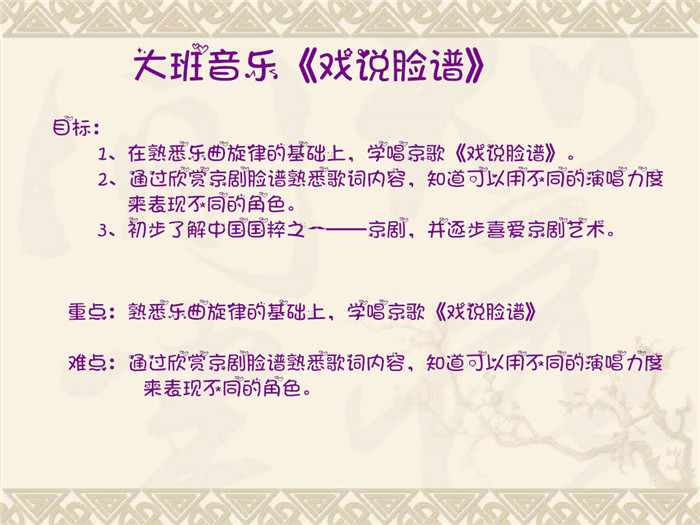 大班音乐《戏说脸谱》

目标：

1、在熟悉乐曲旋律的基础上，学唱京歌《戏说脸谱》。

2、通过欣赏京剧脸谱熟悉歌词内容，知道可以用不同的演唱力度来表现不同的角色。

3、初步了解中国国粹之一——京剧，并逐步喜爱京剧艺术。

重点：熟悉乐曲旋律的基础上，学唱京歌《戏说脸谱》

难点：通过欣赏京剧脸谱熟悉歌词内容，知道可以用不同的演唱力度来表现不同的角色。